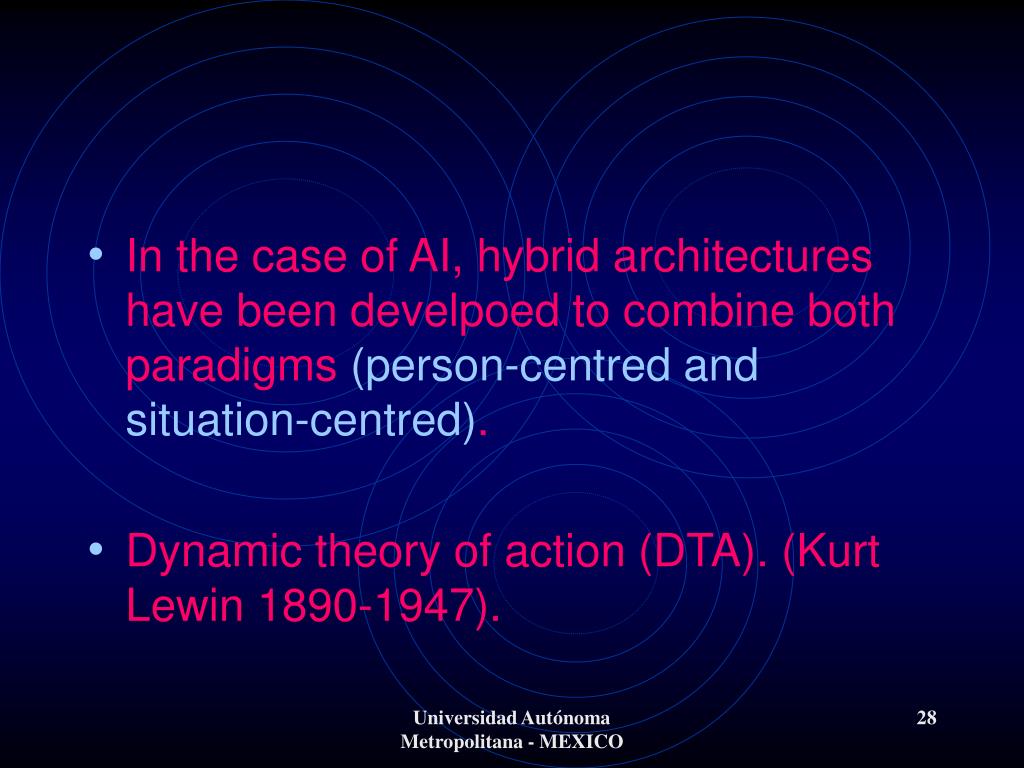 • In the case of AI, hybrid architectures have been develpoed to combine both paradigms (person-centred and situation-centred).

• Dynamic theory of action (DTA). (Kurt Lewin 1890-1947).

Universidad Autónoma Metropolitana - MEXICO

28